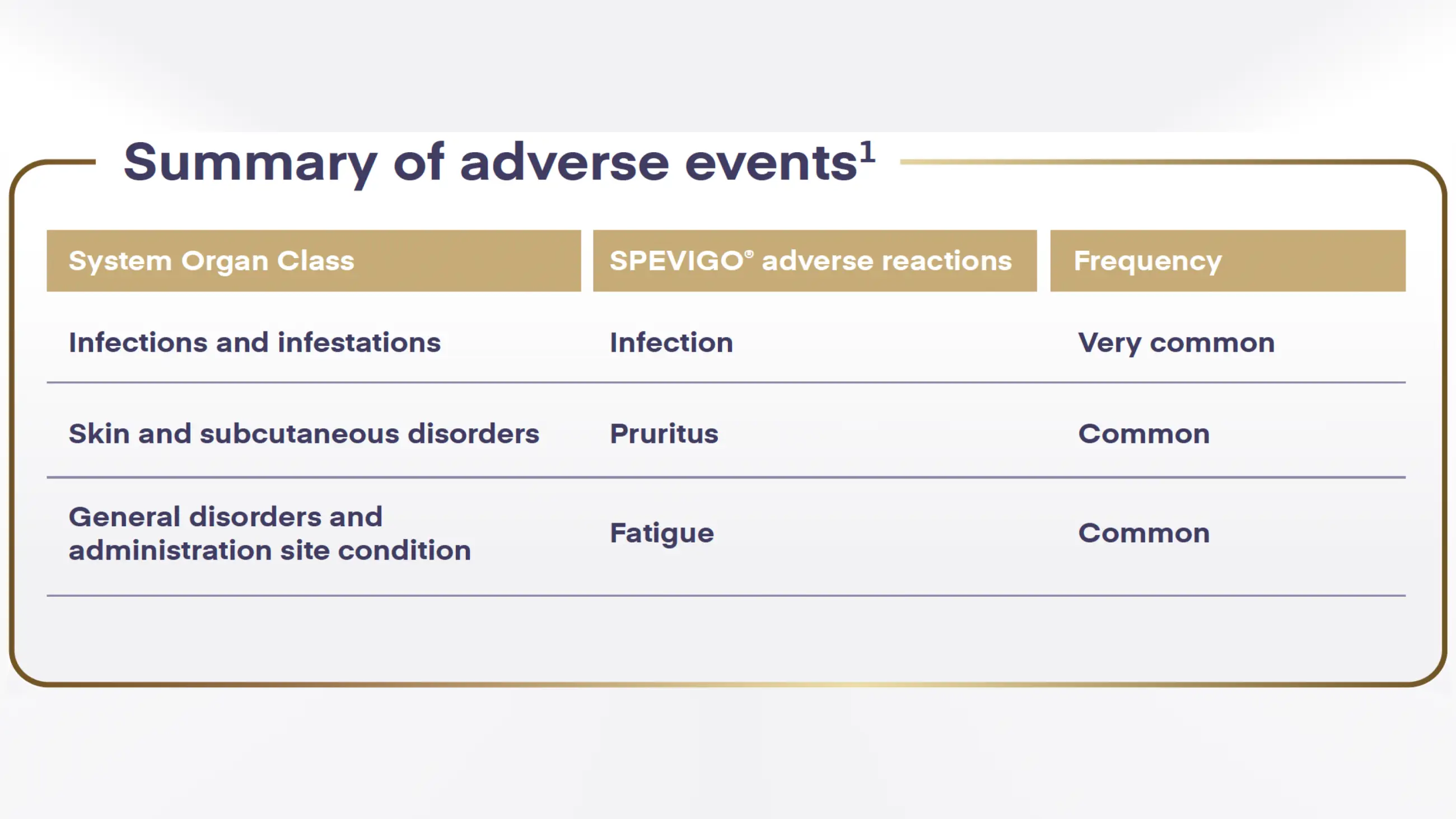 Summary of adverse events$^1$

| System Organ Class | SPEVIGO® adverse reactions | Frequency |
|---|---|---|
| Infections and infestations | Infection | Very common |
| Skin and subcutaneous disorders | Pruritus | Common |
| General disorders and administration site condition | Fatigue | Common |